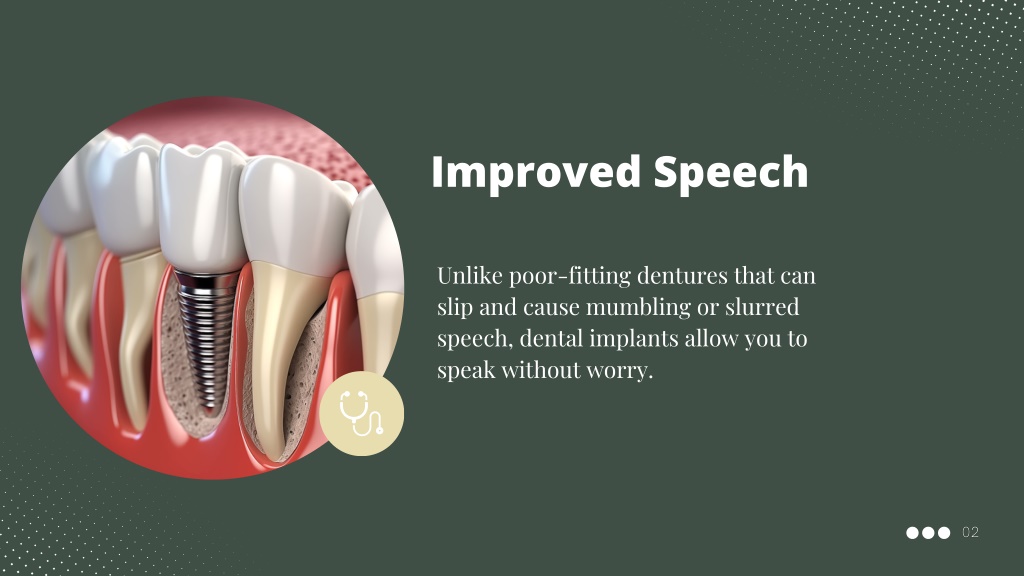 Improved Speech

Unlike poor-fitting dentures that can slip and cause mumbling or slurred speech, dental implants allow you to speak without worry.

02